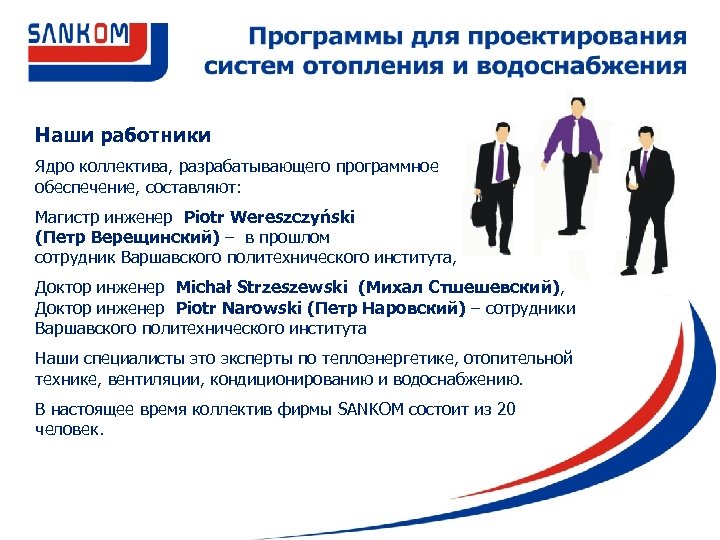 SANKOM

Программы для проектирования систем отопления и водоснабжения

Наши работники

Ядро коллектива, разрабатывающего программное обеспечение, составляют:

Магистр инженер Piotr Wereszczyński (Петр Верещинский) – в прошлом сотрудник Варшавского политехнического института,

Доктор инженер Michał Strzeszewski (Михал Стшешевский), Доктор инженер Piotr Narowski (Петр Наровский) – сотрудники Варшавского политехнического института

Наши специалисты это эксперты по теплоэнергетике, отопительной технике, вентиляции, кондиционированию и водоснабжению.

В настоящее время коллектив фирмы SANKOM состоит из 20 человек.